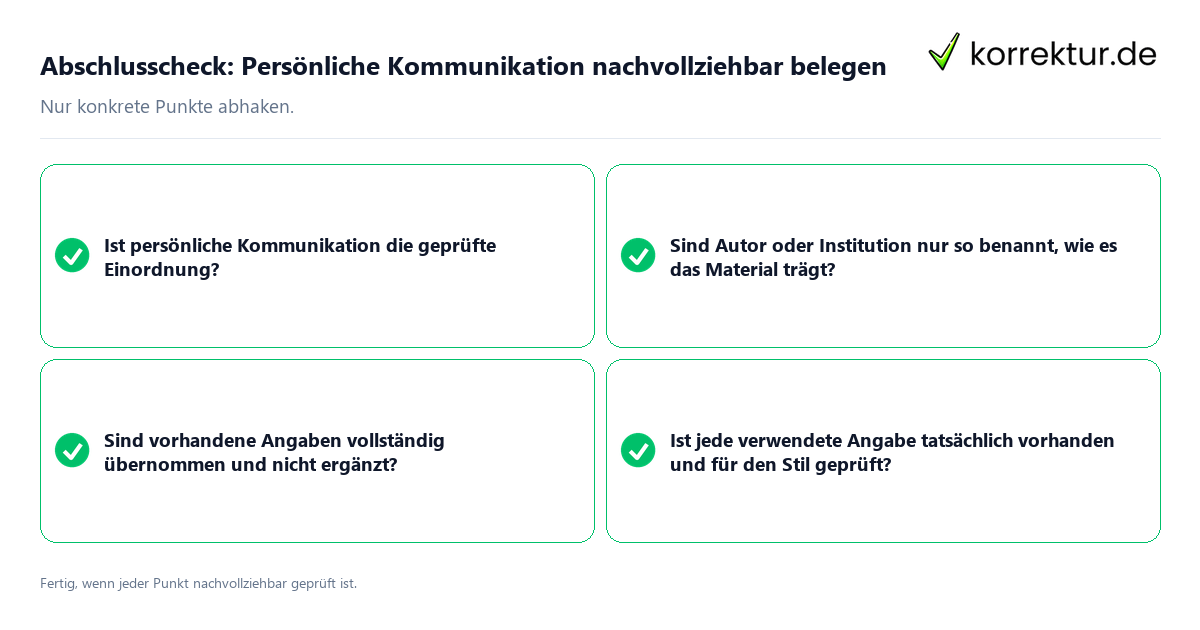 Abschlusscheck: Persönliche Kommunikation nachvollziehbar belegen

korrektur.de

Nur konkrete Punkte abhaken.

Ist persönliche Kommunikation die geprüfte Einordnung?

Sind Autor oder Institution nur so benannt, wie es das Material trägt?

Sind vorhandene Angaben vollständig übernommen und nicht ergänzt?

Ist jede verwendete Angabe tatsächlich vorhanden und für den Stil geprüft?

Fertig, wenn jeder Punkt nachvollziehbar geprüft ist.